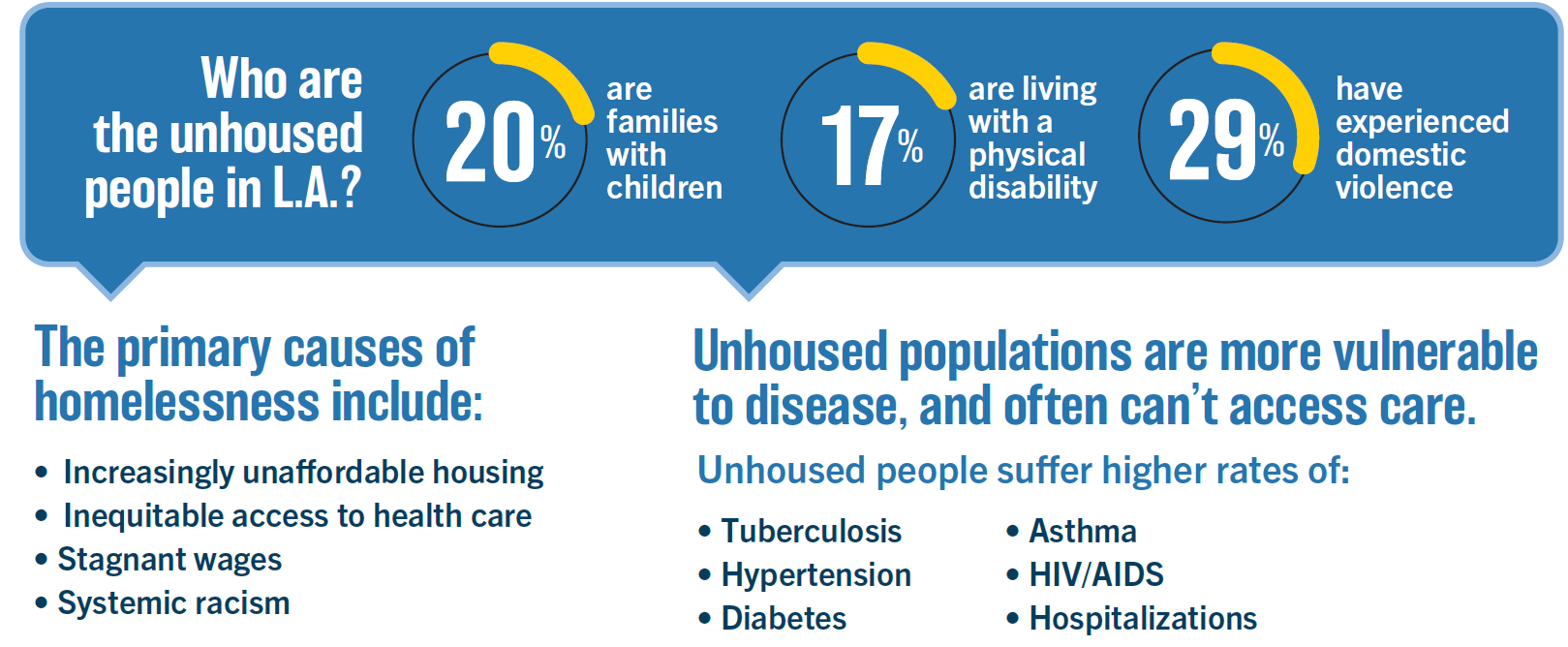 Who are the unhoused people in L.A.?

20% are families with children

17% are living with a physical disability

29% have experienced domestic violence

The primary causes of homelessness include:

• Increasingly unaffordable housing
• Inequitable access to health care
• Stagnant wages
• Systemic racism

Unhoused populations are more vulnerable to disease, and often can't access care.

Unhoused people suffer higher rates of:

• Tuberculosis
• Hypertension
• Diabetes
• Asthma
• HIV/AIDS
• Hospitalizations